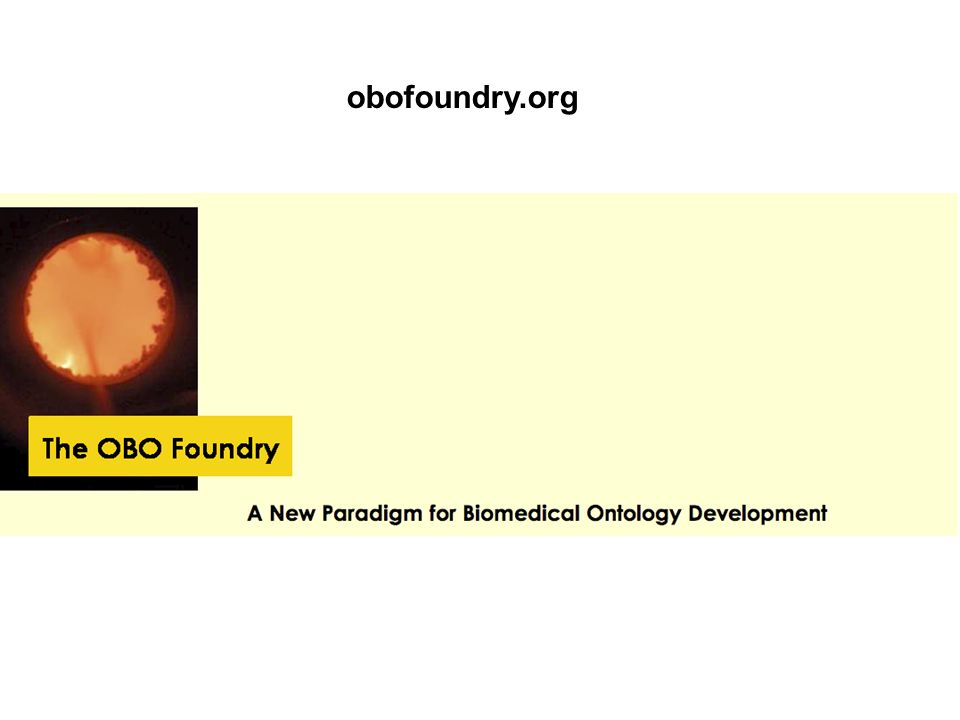 obofoundry.org

The OBO Foundry

A New Paradigm for Biomedical Ontology Development